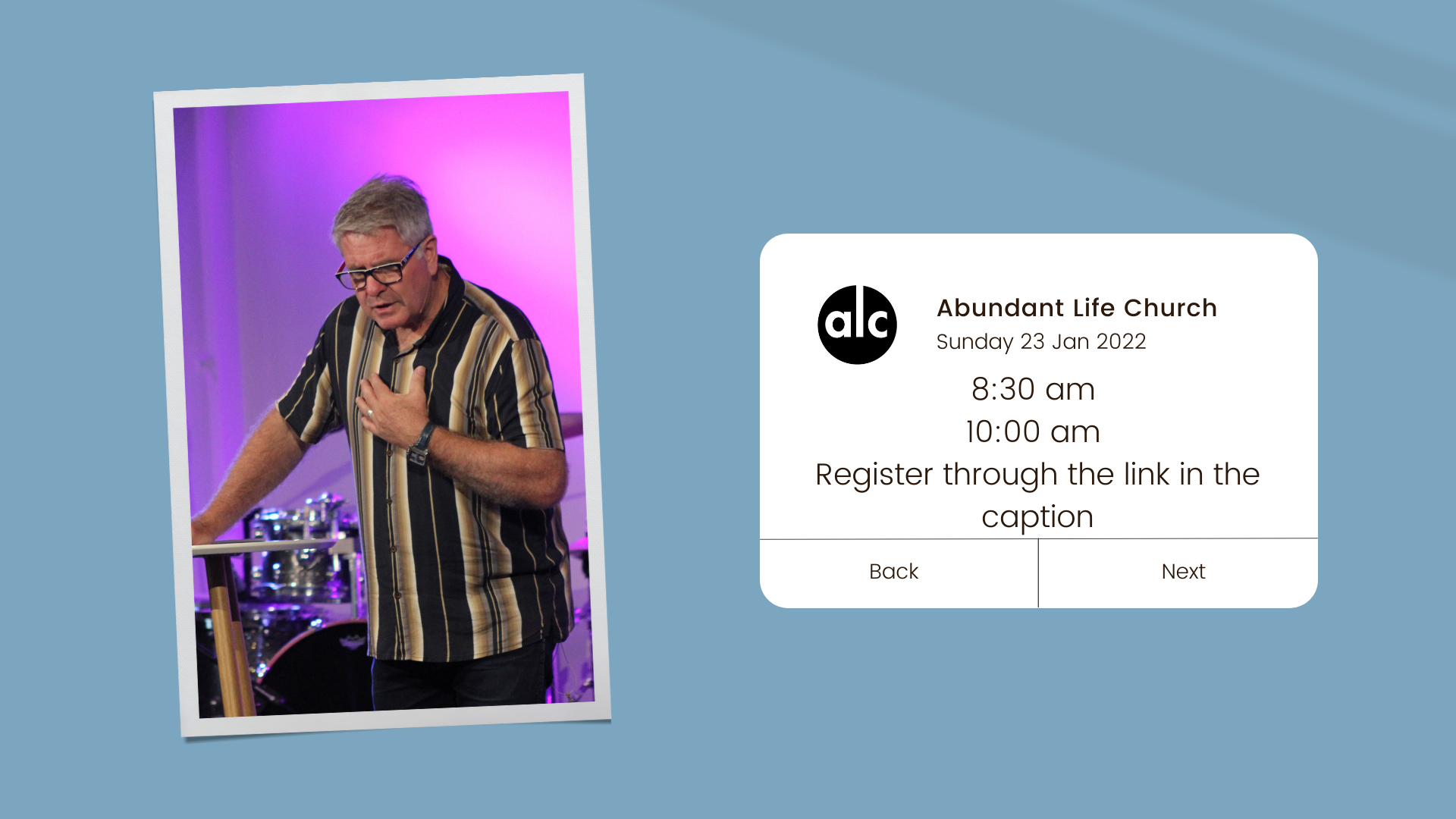 alc

Abundant Life Church
Sunday 23 Jan 2022

8:30 am
10:00 am
Register through the link in the caption

Back

Next